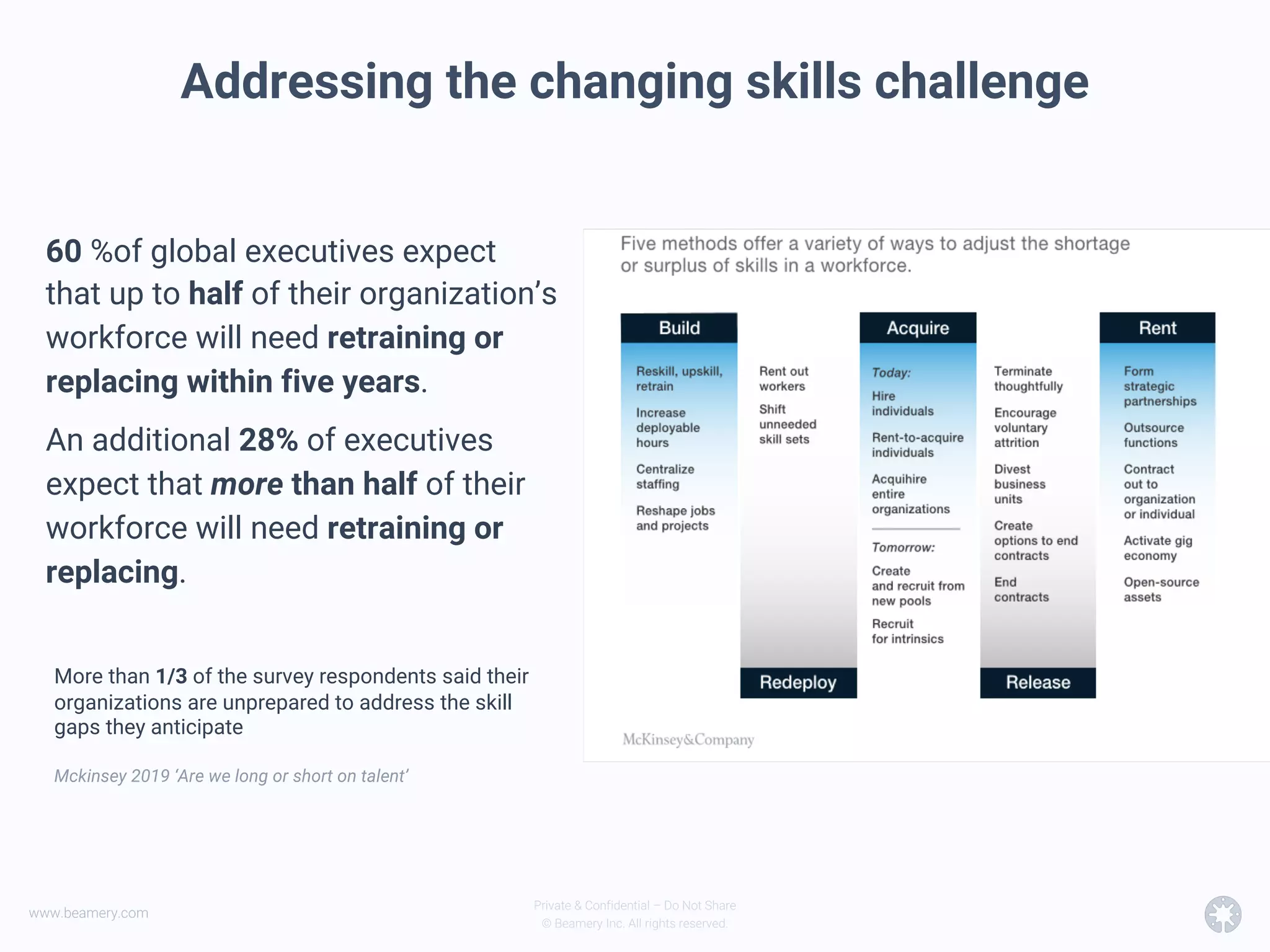 Addressing the changing skills challenge

60 %of global executives expect that up to half of their organization's workforce will need retraining or replacing within five years.

An additional 28% of executives expect that more than half of their workforce will need retraining or replacing.

More than 1/3 of the survey respondents said their organizations are unprepared to address the skill gaps they anticipate

Mckinsey 2019 'Are we long or short on talent'

Five methods offer a variety of ways to adjust the shortage or surplus of skills in a workforce.

Build

Reskill, upskill, retrain

Increase deployable hours

Centralize staffing

Reshape jobs and projects

Rent out workers

Shift unneeded skill sets

Redeploy

Acquire

Today:

Hire individuals

Rent-to-acquire individuals

Acquihire entire organizations

Tomorrow:

Create and recruit from new pools

Recruit for intrinsics

Terminate thoughtfully

Encourage voluntary attrition

Divest business units

Create options to end contracts

End contracts

Release

Rent

Form strategic partnerships

Outsource functions

Contract out to organization or individual

Activate gig economy

Open-source assets

McKinsey&Company

www.beamery.com

Private & Confidential – Do Not Share
© Beamery Inc. All rights reserved.